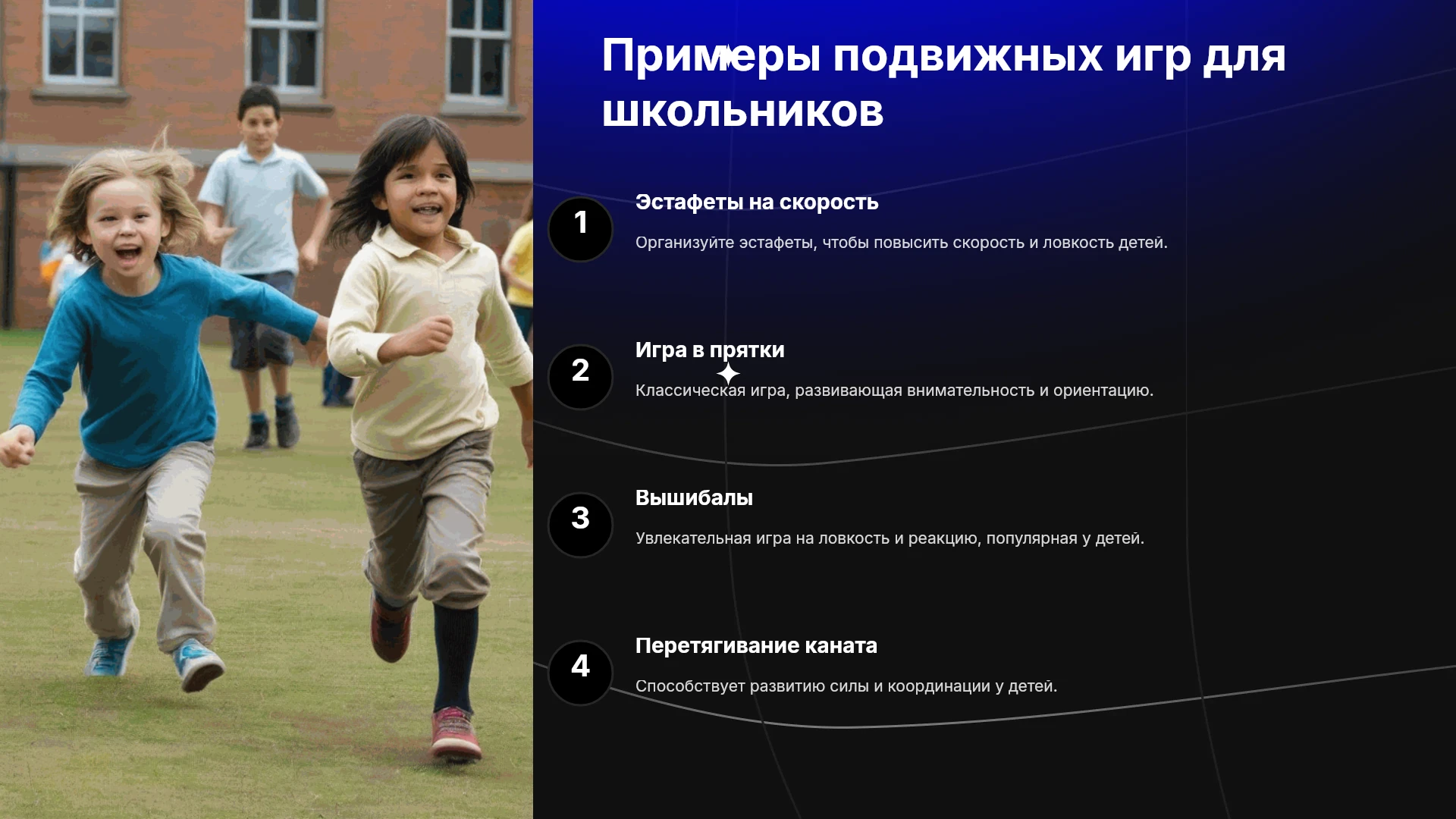 Примеры подвижных игр для школьников

1

Эстафеты на скорость

Организуйте эстафеты, чтобы повысить скорость и ловкость детей.

2

Игра в прятки

Классическая игра, развивающая внимательность и ориентацию.

3

Вышибалы

Увлекательная игра на ловкость и реакцию, популярная у детей.

4

Перетягивание каната

Способствует развитию силы и координации у детей.